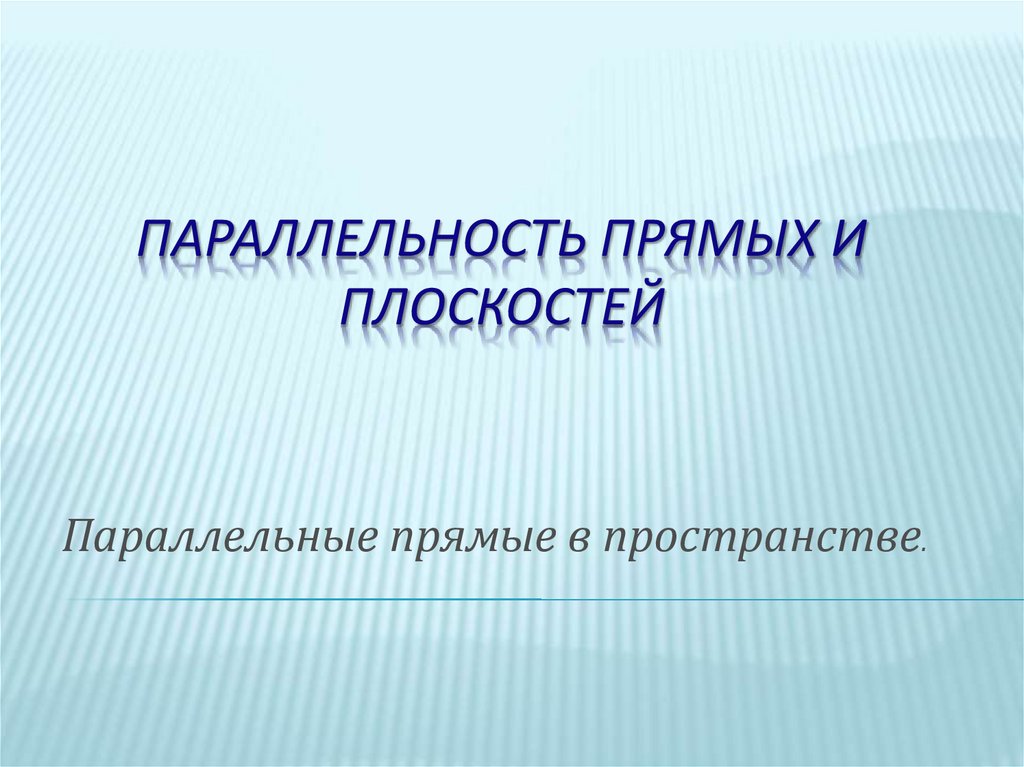 ПАРАЛЛЕЛЬНОСТЬ ПРЯМЫХ И ПЛОСКОСТЕЙ

Параллельные прямые в пространстве.